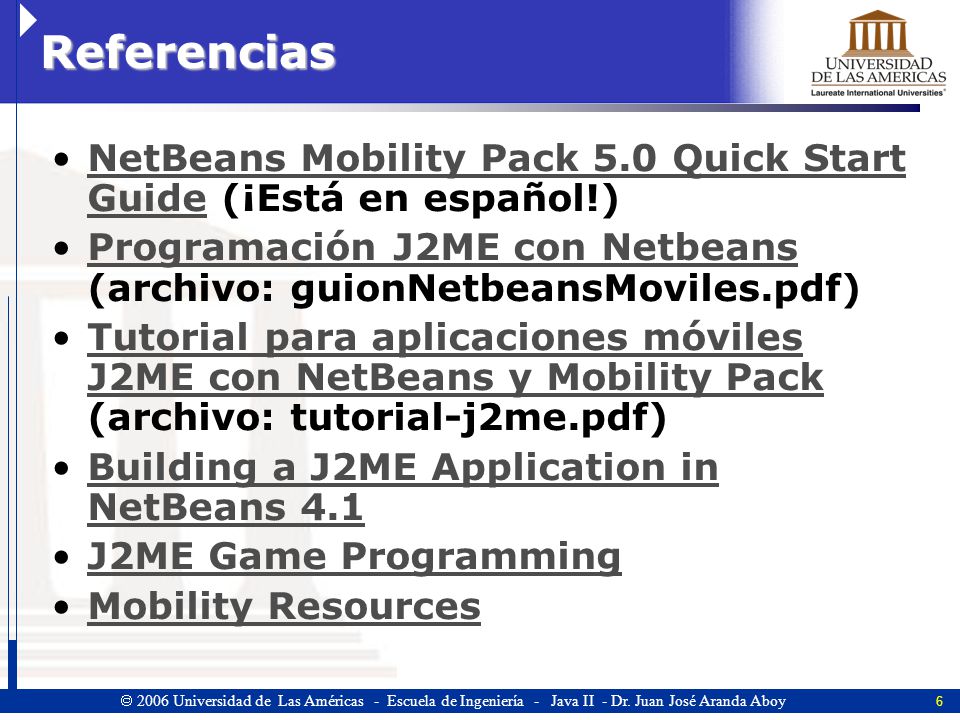 Referencias

UNIVERSIDAD DE LAS AMERICAS
Laureate International Universities

• NetBeans Mobility Pack 5.0 Quick Start Guide (¡Está en español!)
• Programación J2ME con Netbeans (archivo: guionNetbeansMoviles.pdf)
• Tutorial para aplicaciones móviles J2ME con NetBeans y Mobility Pack (archivo: tutorial-j2me.pdf)
• Building a J2ME Application in NetBeans 4.1
• J2ME Game Programming
• Mobility Resources

© 2006 Universidad de Las Américas - Escuela de Ingeniería - Java II - Dr. Juan José Aranda Aboy 6